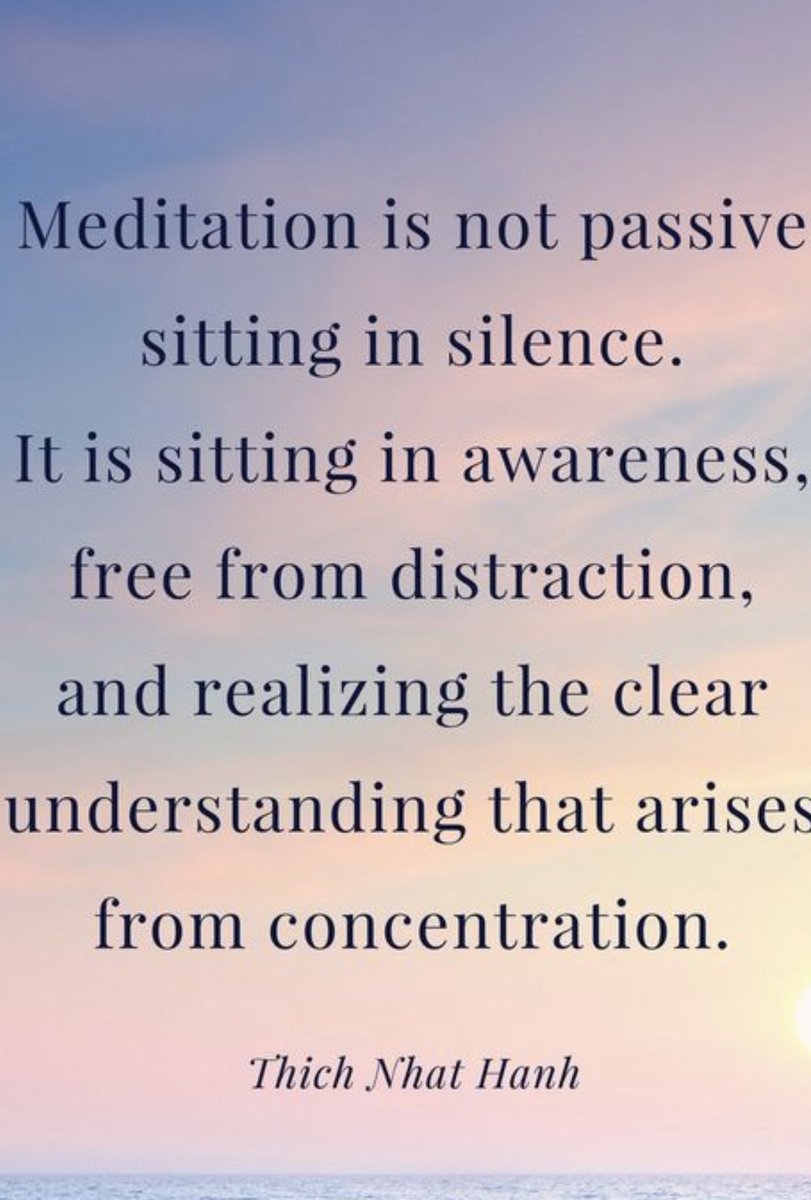 Meditation is not passive sitting in silence.
It is sitting in awareness, free from distraction, and realizing the clear understanding that arises from concentration.

Thich Nhat Hanh